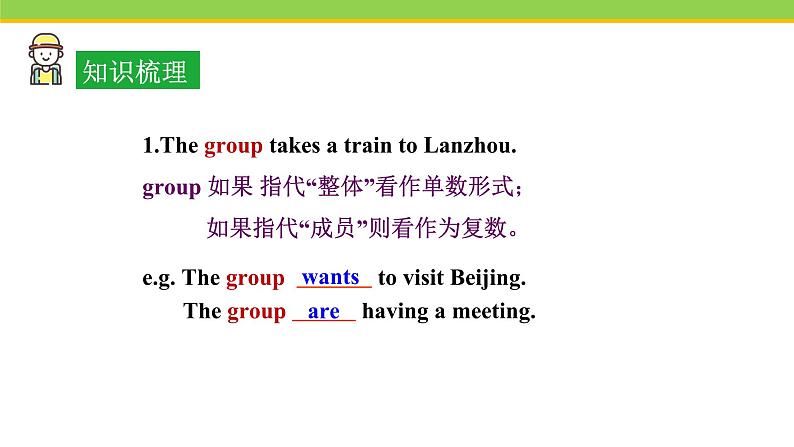 知识梳理

1.The group takes a train to Lanzhou.

group 如果 指代“整体”看作单数形式;

如果指代“成员”则看作为复数。

e.g. The group wants to visit Beijing.

The group are having a meeting.